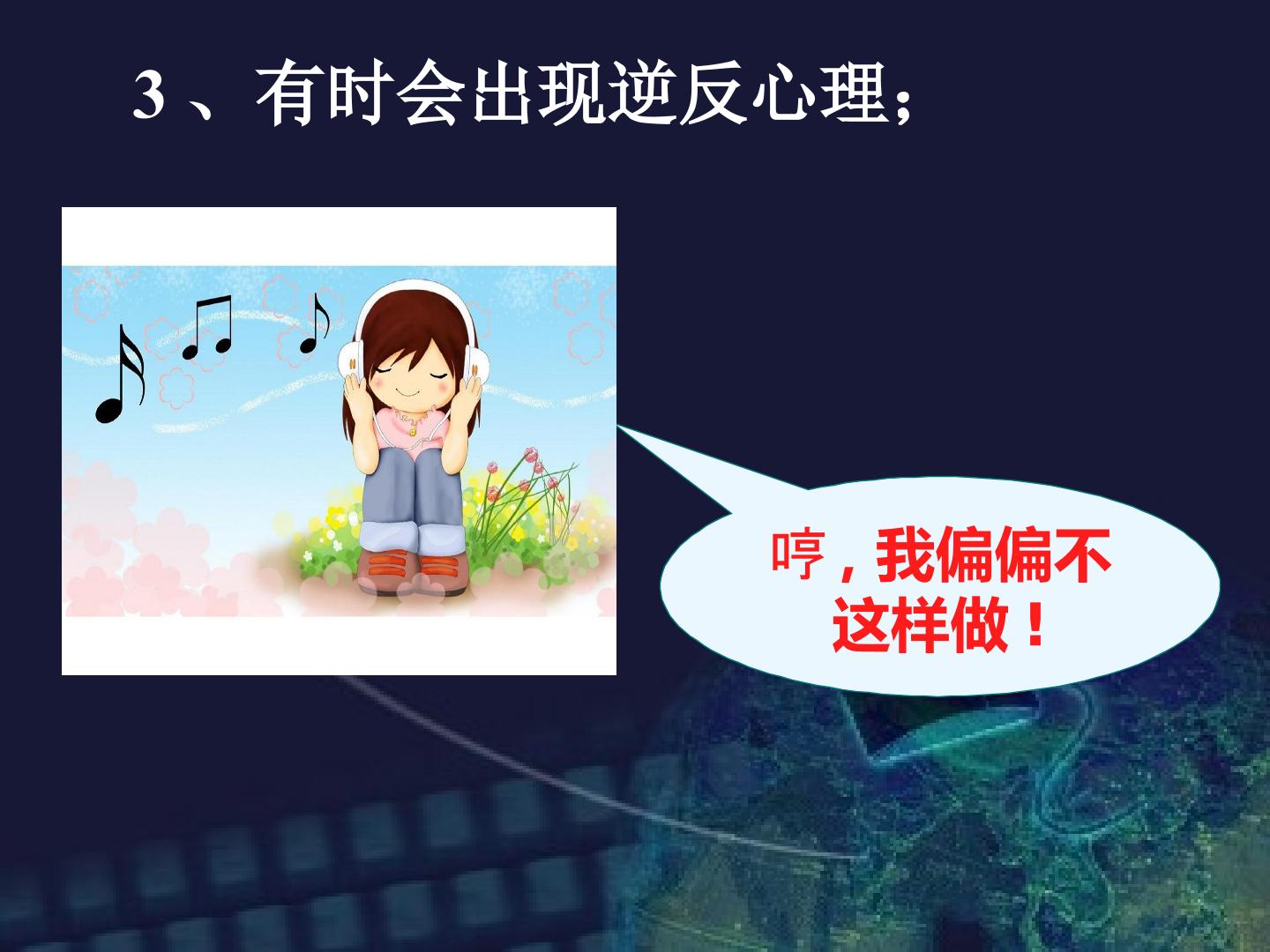 3 、有时会出现逆反心理;

哼，我偏偏不这样做！